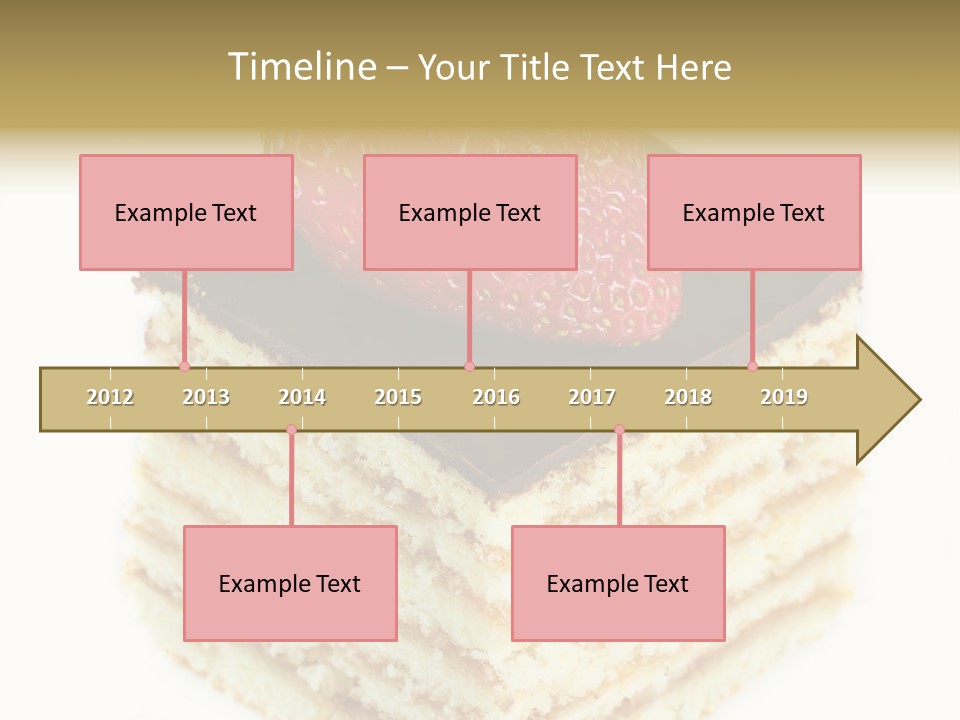 Timeline – Your Title Text Here

Example Text

Example Text

Example Text

2012 2013 2014 2015 2016 2017 2018 2019

Example Text

Example Text